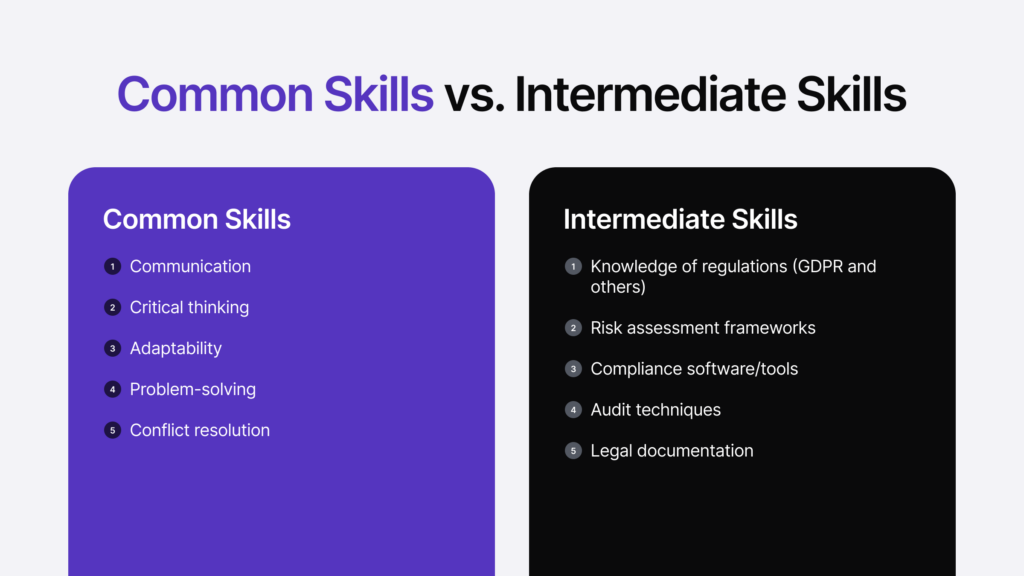 Common Skills vs. Intermediate Skills

Common Skills

1 Communication
2 Critical thinking
3 Adaptability
4 Problem-solving
5 Conflict resolution

Intermediate Skills

1 Knowledge of regulations (GDPR and others)
2 Risk assessment frameworks
3 Compliance software/tools
4 Audit techniques
5 Legal documentation